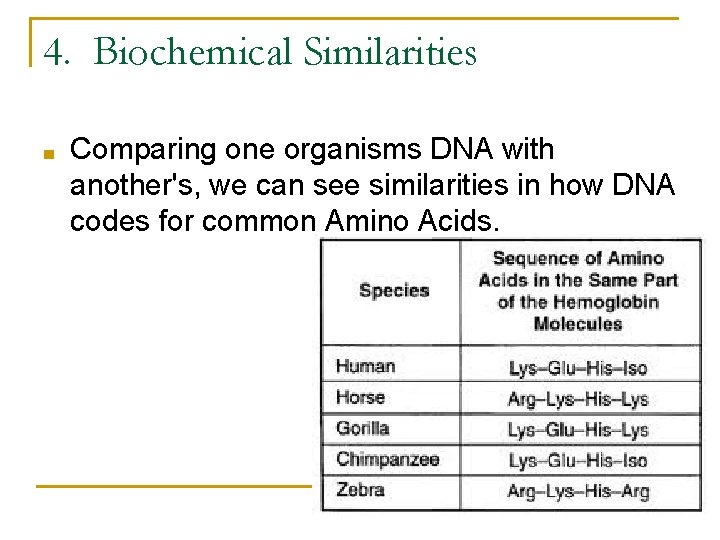 4. Biochemical Similarities

Comparing one organisms DNA with another's, we can see similarities in how DNA codes for common Amino Acids.

| Species | Sequence of Amino Acids in the Same Part of the Hemoglobin Molecules |
|---|---|
| Human | Lys–Glu–His–Iso |
| Horse | Arg–Lys–His–Lys |
| Gorilla | Lys–Glu–His–Lys |
| Chimpanzee | Lys–Glu–His–Iso |
| Zebra | Arg–Lys–His–Arg |